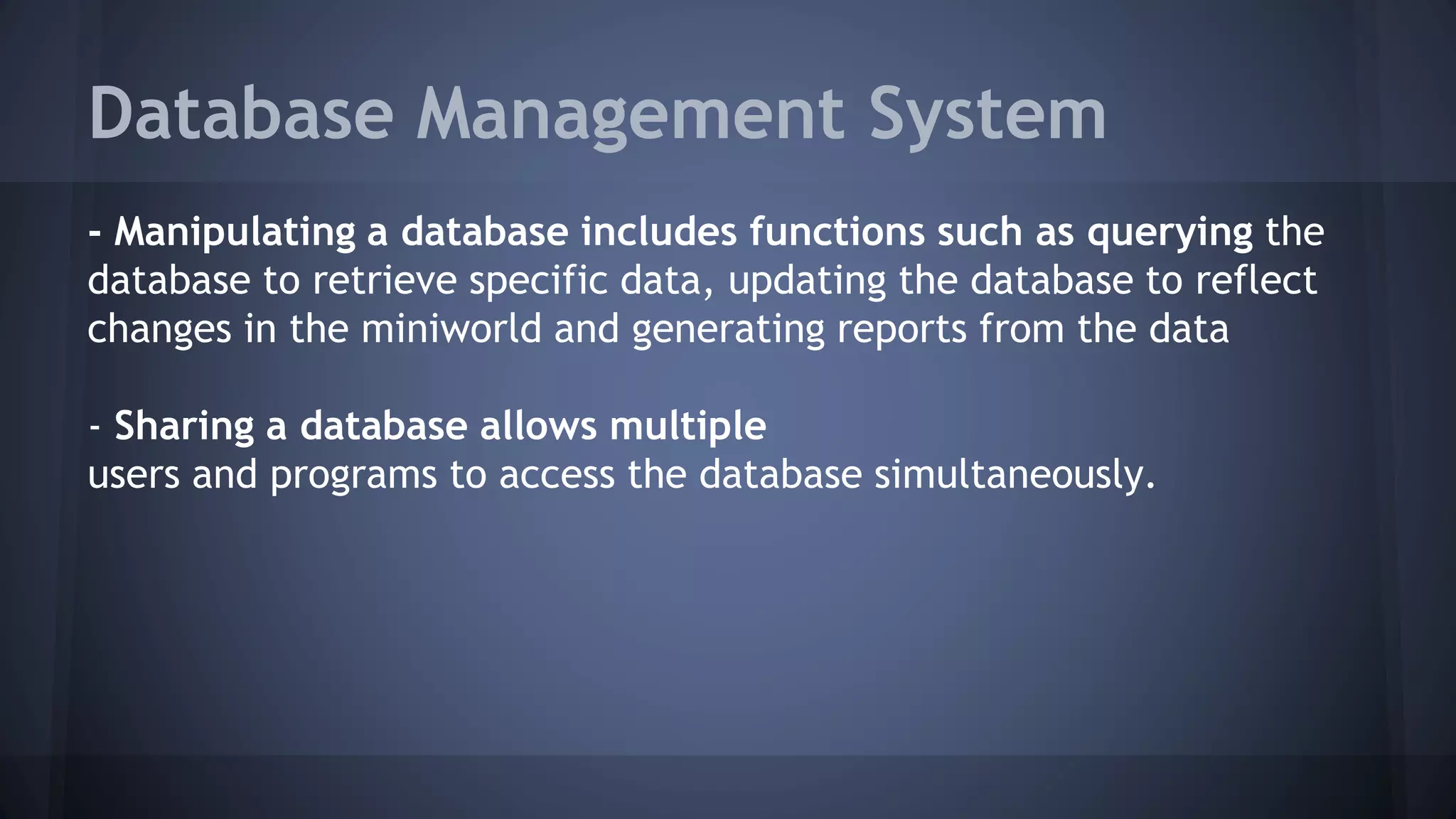 Database Management System

- Manipulating a database includes functions such as querying the database to retrieve specific data, updating the database to reflect changes in the miniworld and generating reports from the data

- Sharing a database allows multiple users and programs to access the database simultaneously.